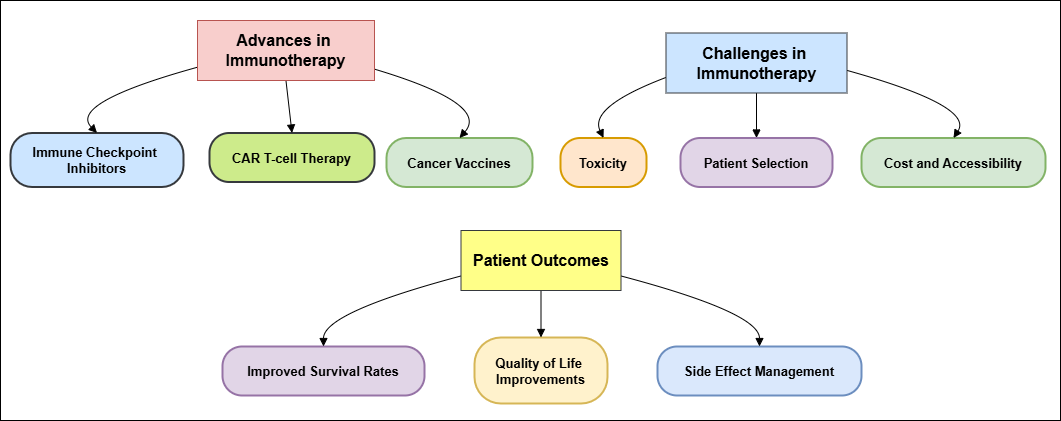 Advances in Immunotherapy

Immune Checkpoint Inhibitors

CAR T-cell Therapy

Cancer Vaccines

Challenges in Immunotherapy

Toxicity

Patient Selection

Cost and Accessibility

Patient Outcomes

Improved Survival Rates

Quality of Life Improvements

Side Effect Management